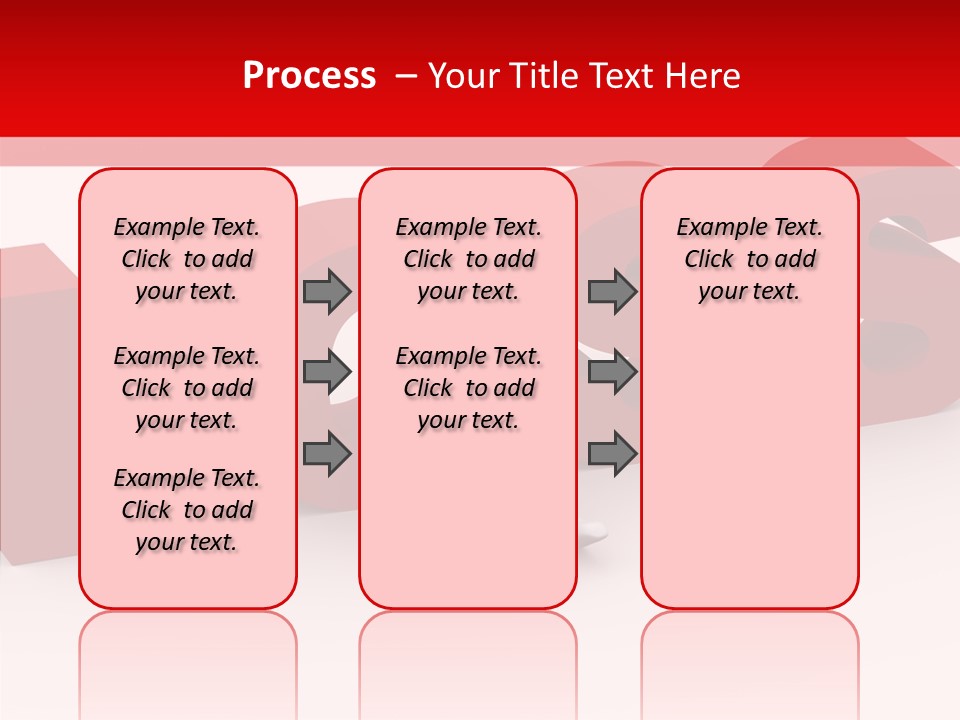 Process – Your Title Text Here

Example Text. Click to add your text.

Example Text. Click to add your text.

Example Text. Click to add your text.

Example Text. Click to add your text.

Example Text. Click to add your text.

Example Text. Click to add your text.